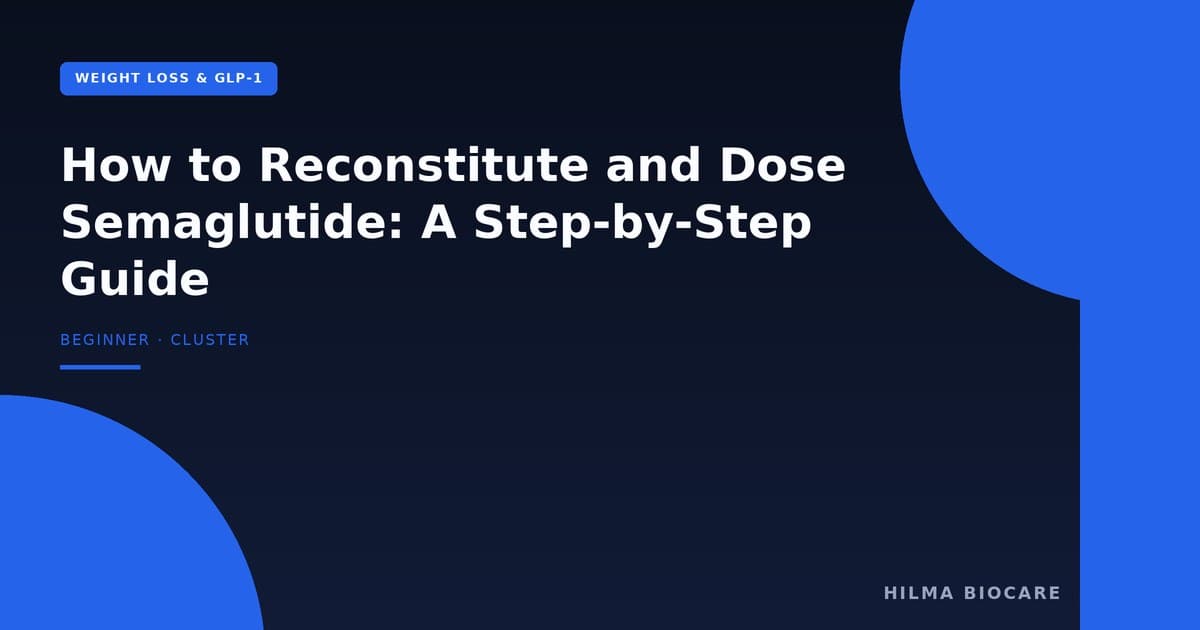 WEIGHT LOSS & GLP-1

How to Reconstitute and Dose Semaglutide: A Step-by-Step Guide

BEGINNER · CLUSTER

HILMA BIOCARE